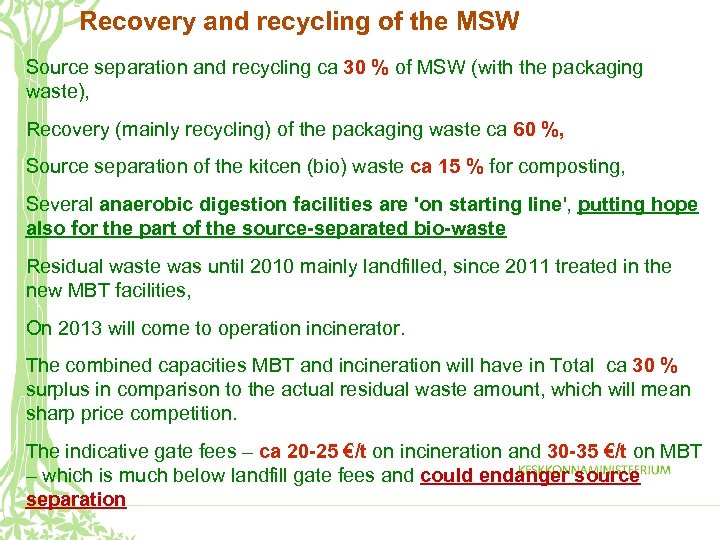 Recovery and recycling of the MSW

Source separation and recycling ca 30 % of MSW (with the packaging waste),

Recovery (mainly recycling) of the packaging waste ca 60 %,

Source separation of the kitcen (bio) waste ca 15 % for composting,

Several anaerobic digestion facilities are 'on starting line', putting hope also for the part of the source-separated bio-waste

Residual waste was until 2010 mainly landfilled, since 2011 treated in the new MBT facilities,

On 2013 will come to operation incinerator.

The combined capacities MBT and incineration will have in Total ca 30 % surplus in comparison to the actual residual waste amount, which will mean sharp price competition.

The indicative gate fees – ca 20-25 €/t on incineration and 30-35 €/t on MBT – which is much below landfill gate fees and could endanger source separation

KESKKONNAMINISTEERIUM